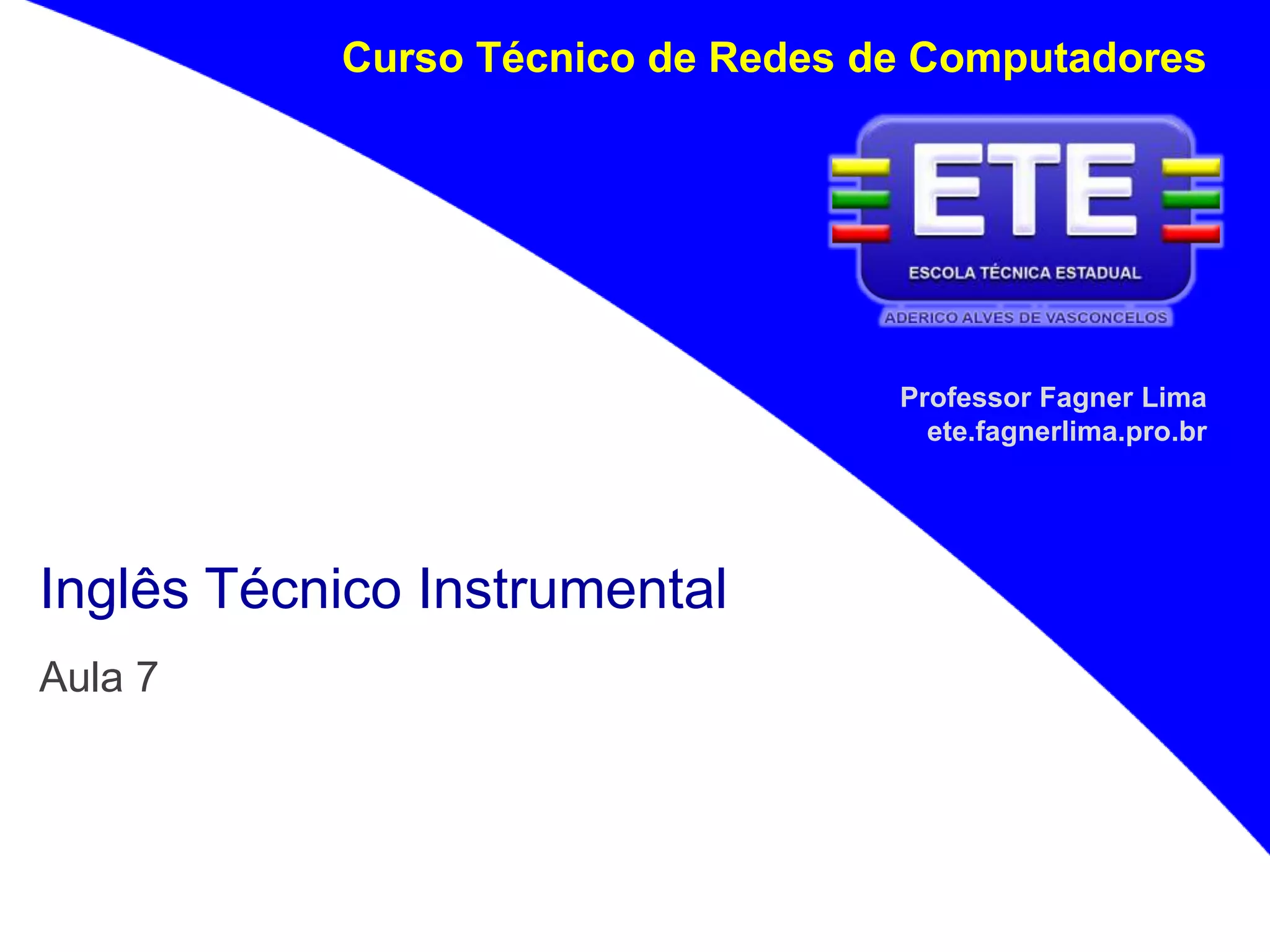 Curso Técnico de Redes de Computadores

ETE
ESCOLA TÉCNICA ESTADUAL
ADERICO ALVES DE VASCONCELOS

Professor Fagner Lima
ete.fagnerlima.pro.br

Inglês Técnico Instrumental

Aula 7